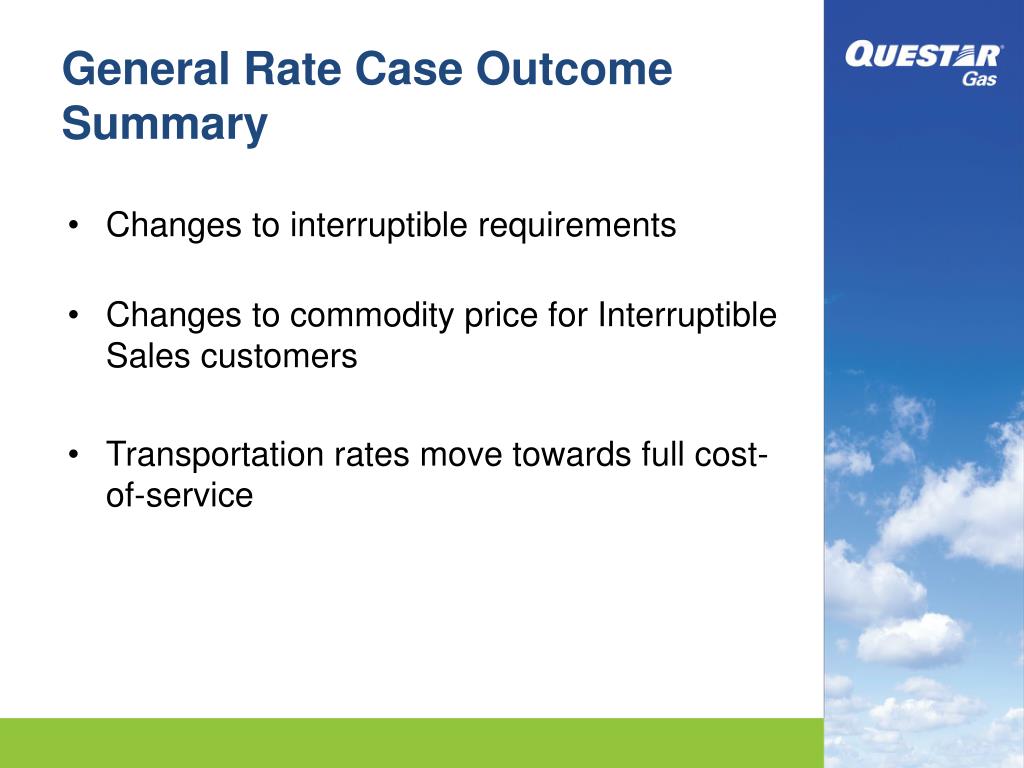 General Rate Case Outcome Summary

QUESTAR Gas

• Changes to interruptible requirements

• Changes to commodity price for Interruptible Sales customers

• Transportation rates move towards full cost-of-service